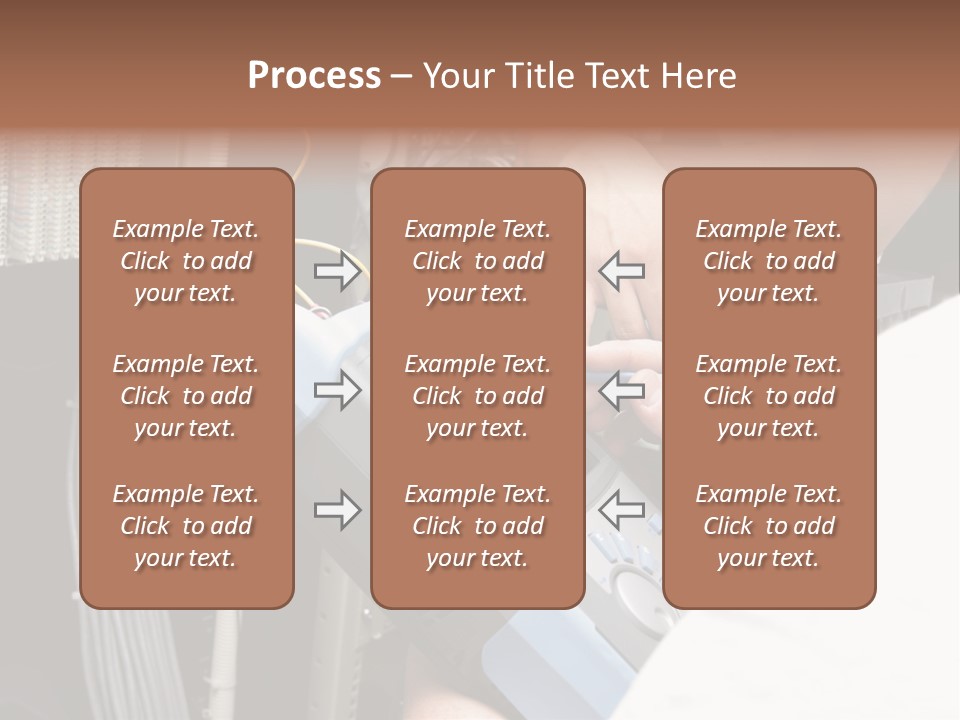 Process – Your Title Text Here

Example Text. Click to add your text.

Example Text. Click to add your text.

Example Text. Click to add your text.

Example Text. Click to add your text.

Example Text. Click to add your text.

Example Text. Click to add your text.

Example Text. Click to add your text.

Example Text. Click to add your text.

Example Text. Click to add your text.